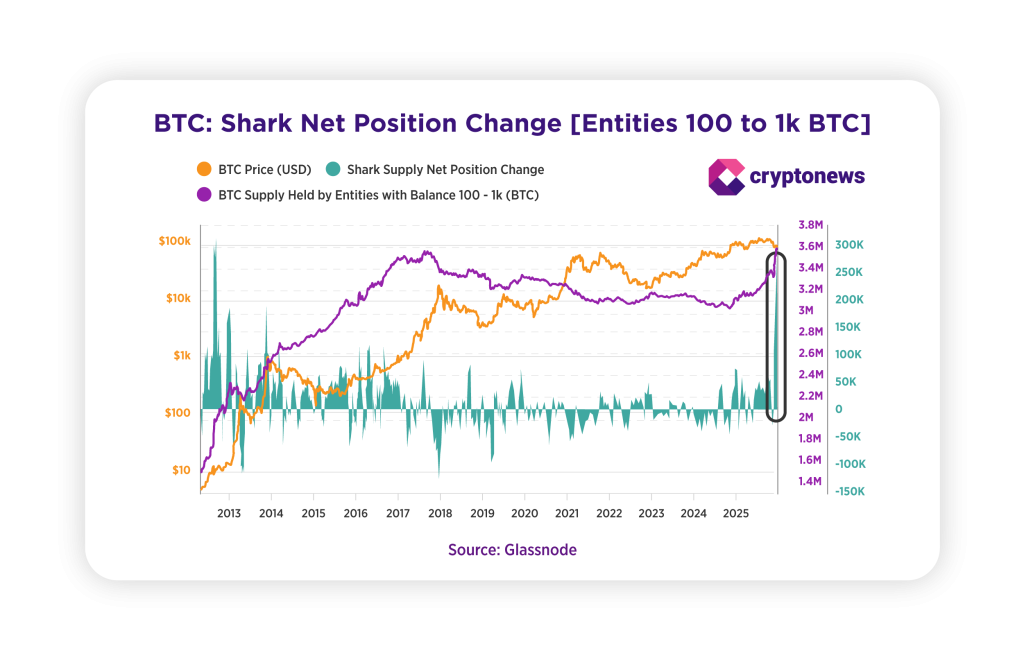 BTC: Shark Net Position Change [Entities 100 to 1k BTC]

BTC Price (USD)
Shark Supply Net Position Change
BTC Supply Held by Entities with Balance 100 - 1k (BTC)

cryptonews

$100k
$10k
$1k
$100
$10

3.8M
3.6M
3.4M
3.2M
3M
2.8M
2.6M
2.4M
2.2M
2M
1.8M
1.6M
1.4M

300K
250K
200K
150K
100K
50K
0
-50K
-100K
-150K

2013 2014 2015 2016 2017 2018 2019 2020 2021 2022 2023 2024 2025

Source: Glassnode